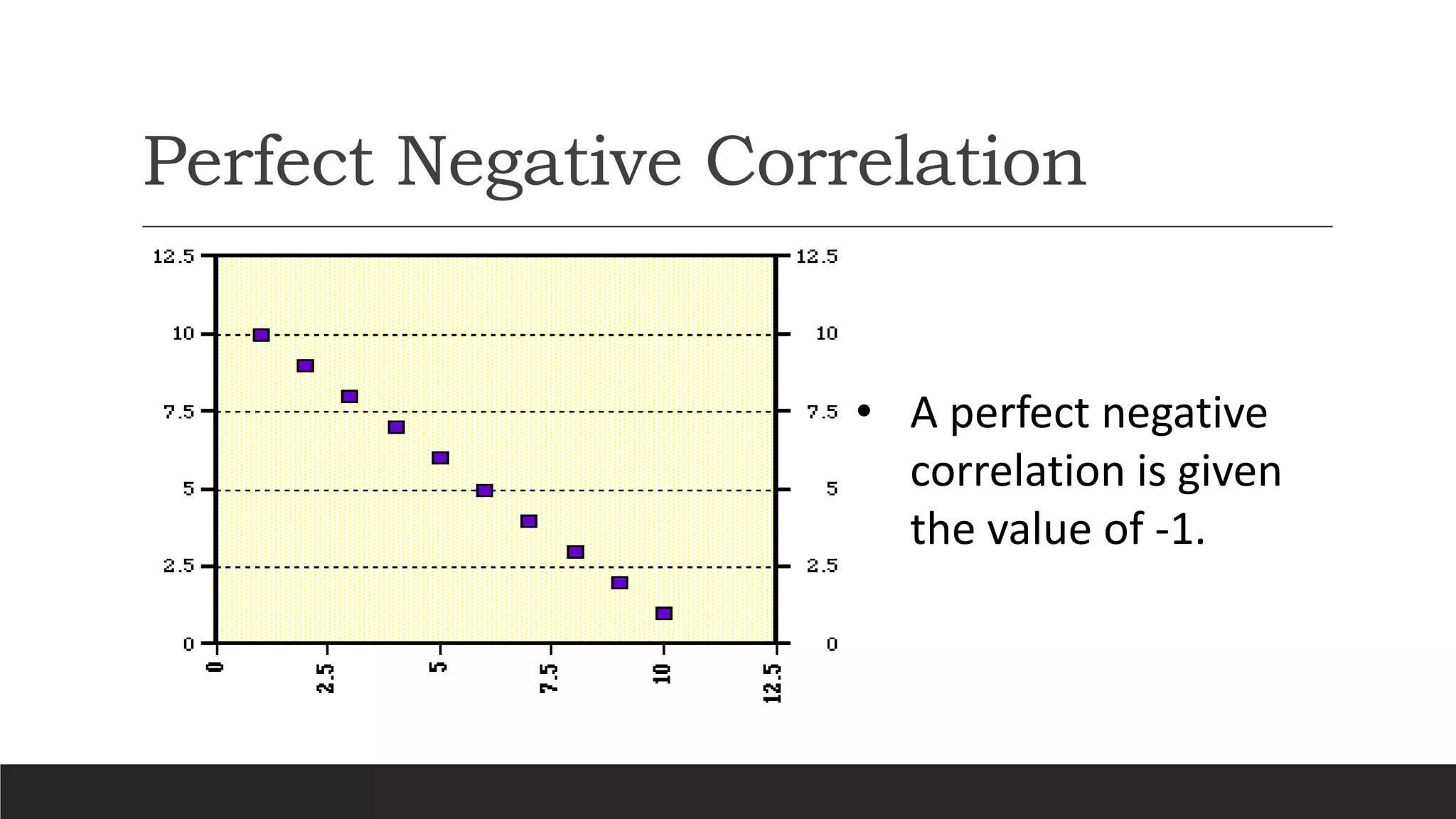 Perfect Negative Correlation

12.5
10
7.5
5
2.5
0

12.5
10
7.5
5
2.5
0

0
2.5
5
7.5
10
12.5

• A perfect negative correlation is given the value of -1.